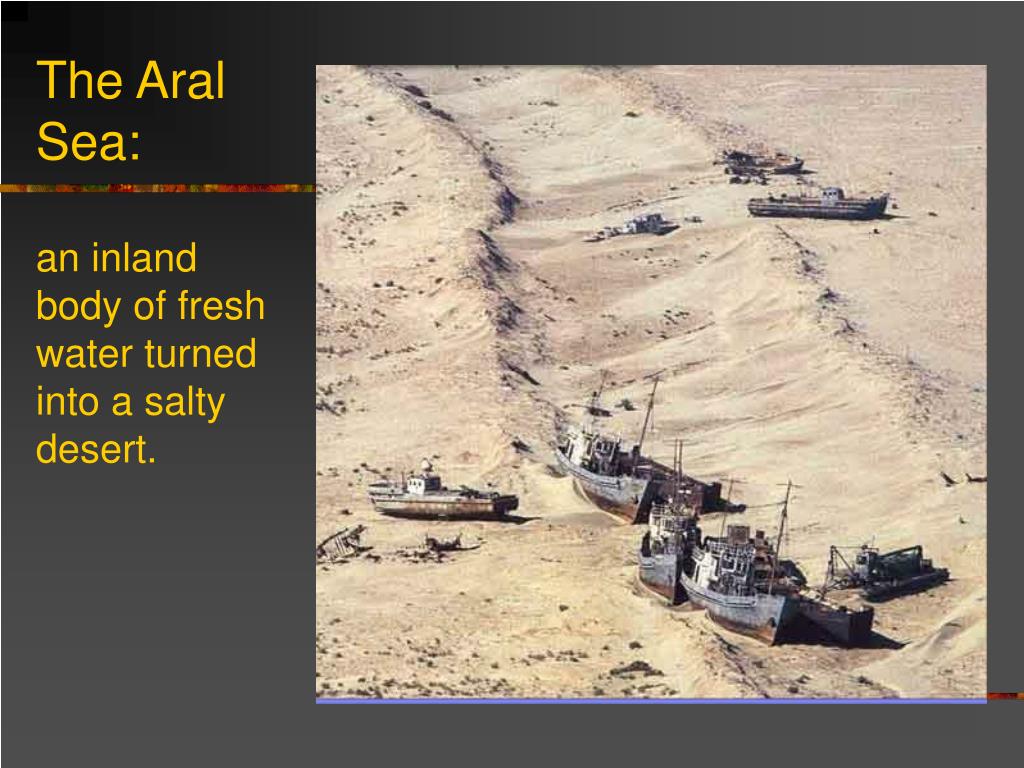 The Aral Sea:

an inland body of fresh water turned into a salty desert.